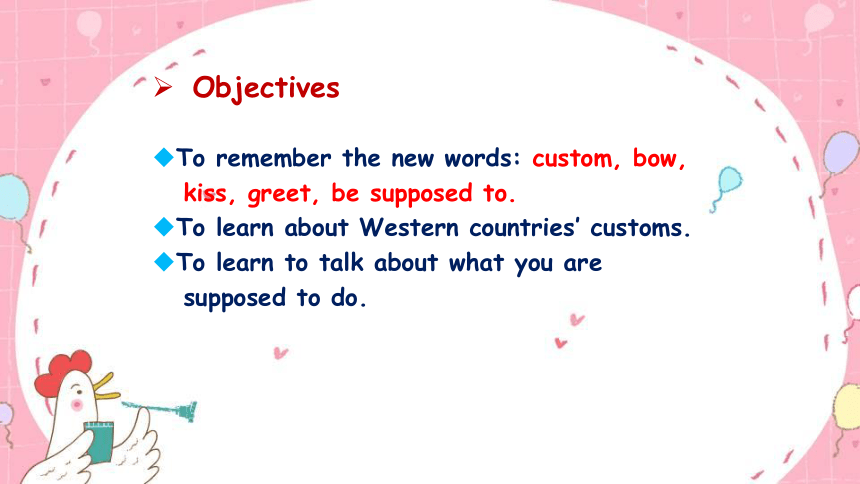 ➢ Objectives

◆To remember the new words: custom, bow, kiss, greet, be supposed to.
◆To learn about Western countries' customs.
◆To learn to talk about what you are supposed to do.